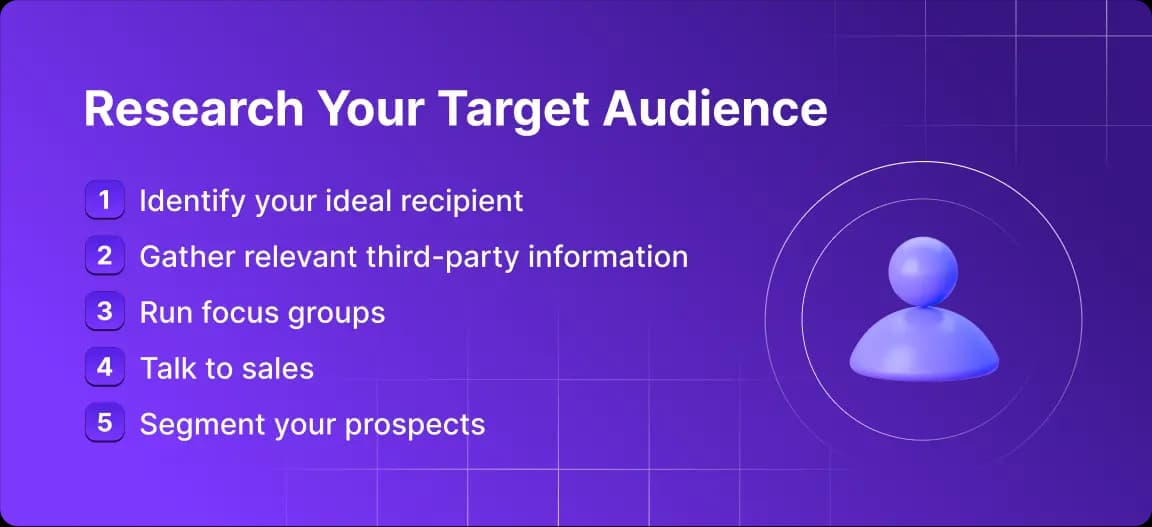 Research Your Target Audience

1 Identify your ideal recipient
2 Gather relevant third-party information
3 Run focus groups
4 Talk to sales
5 Segment your prospects